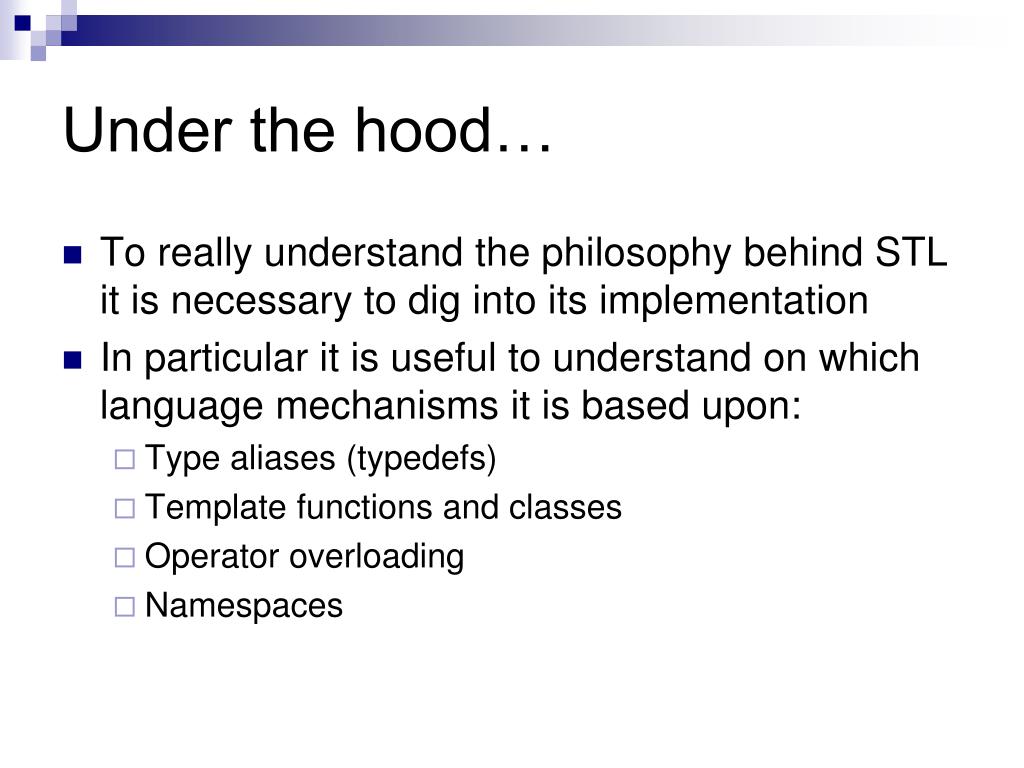 Under the hood…

To really understand the philosophy behind STL it is necessary to dig into its implementation

In particular it is useful to understand on which language mechanisms it is based upon:

Type aliases (typedefs)

Template functions and classes

Operator overloading

Namespaces